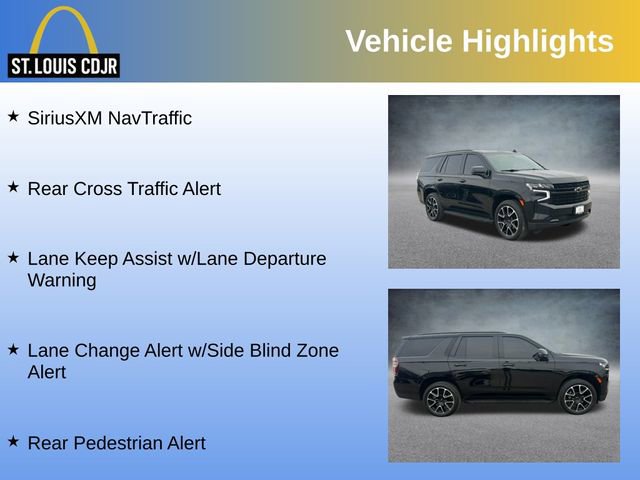 ST. LOUIS CDJR

Vehicle Highlights

★ SiriusXM NavTraffic

★ Rear Cross Traffic Alert

★ Lane Keep Assist w/Lane Departure Warning

★ Lane Change Alert w/Side Blind Zone Alert

★ Rear Pedestrian Alert